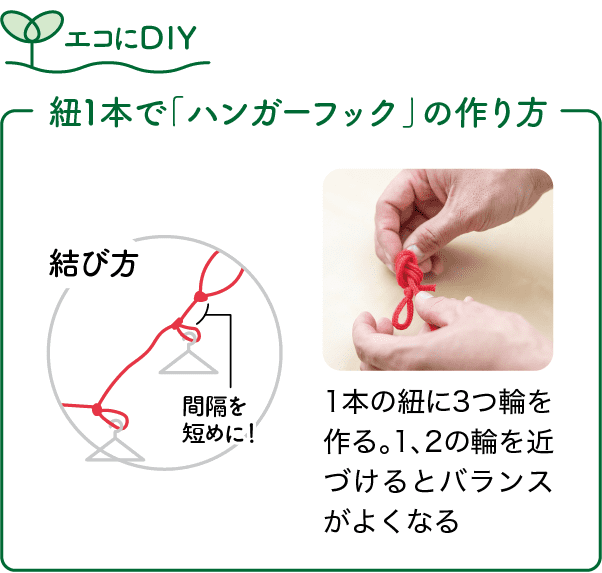 エコにDIY

紐1本で「ハンガーフック」の作り方

結び方

間隔を短めに！

1本の紐に3つ輪を作る。1、2の輪を近づけるとバランスがよくなる